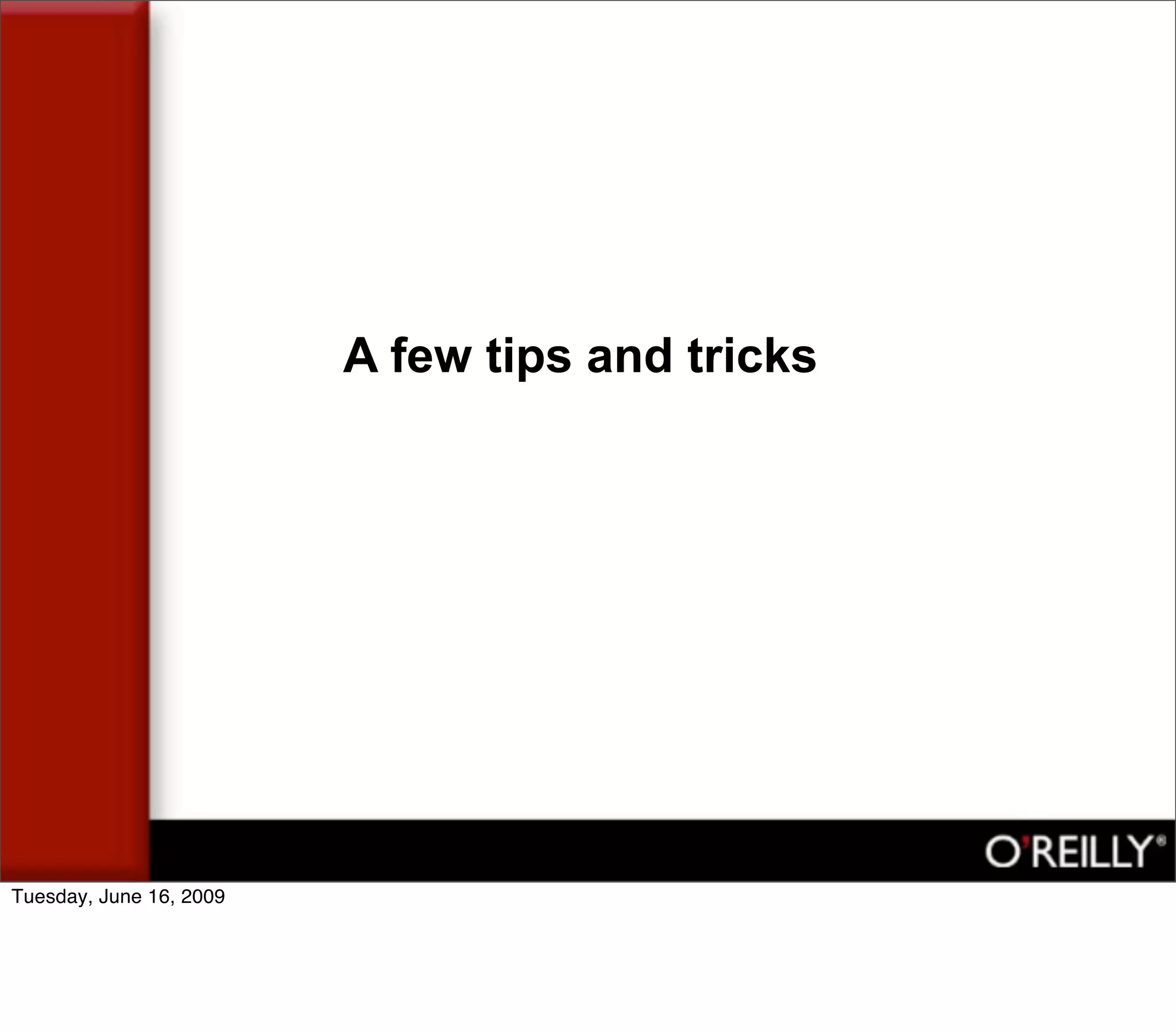 A few tips and tricks

O'REILLY®

Tuesday, June 16, 2009